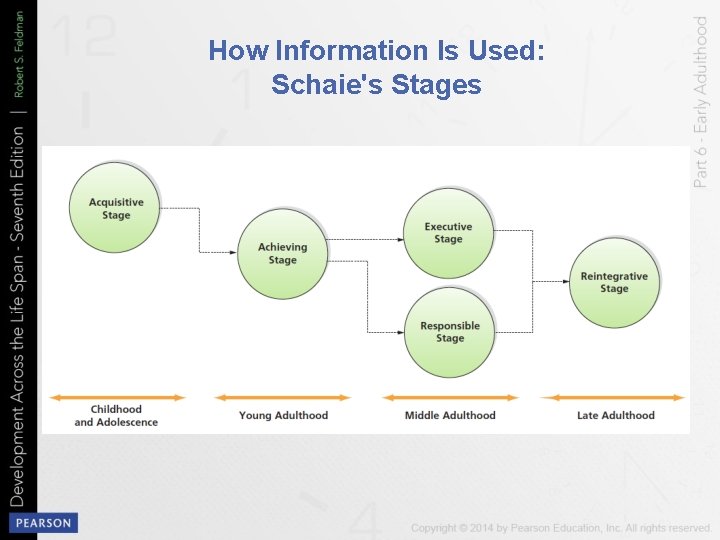 Development Across the Life Span - Seventh Edition | Robert S. Feldman

How Information Is Used: Schaie's Stages

Part 6 - Early Adulthood

Acquisitive Stage

Achieving Stage

Executive Stage

Responsible Stage

Reintegrative Stage

Childhood and Adolescence

Young Adulthood

Middle Adulthood

Late Adulthood

PEARSON

Copyright © 2014 by Pearson Education, Inc. All rights reserved.